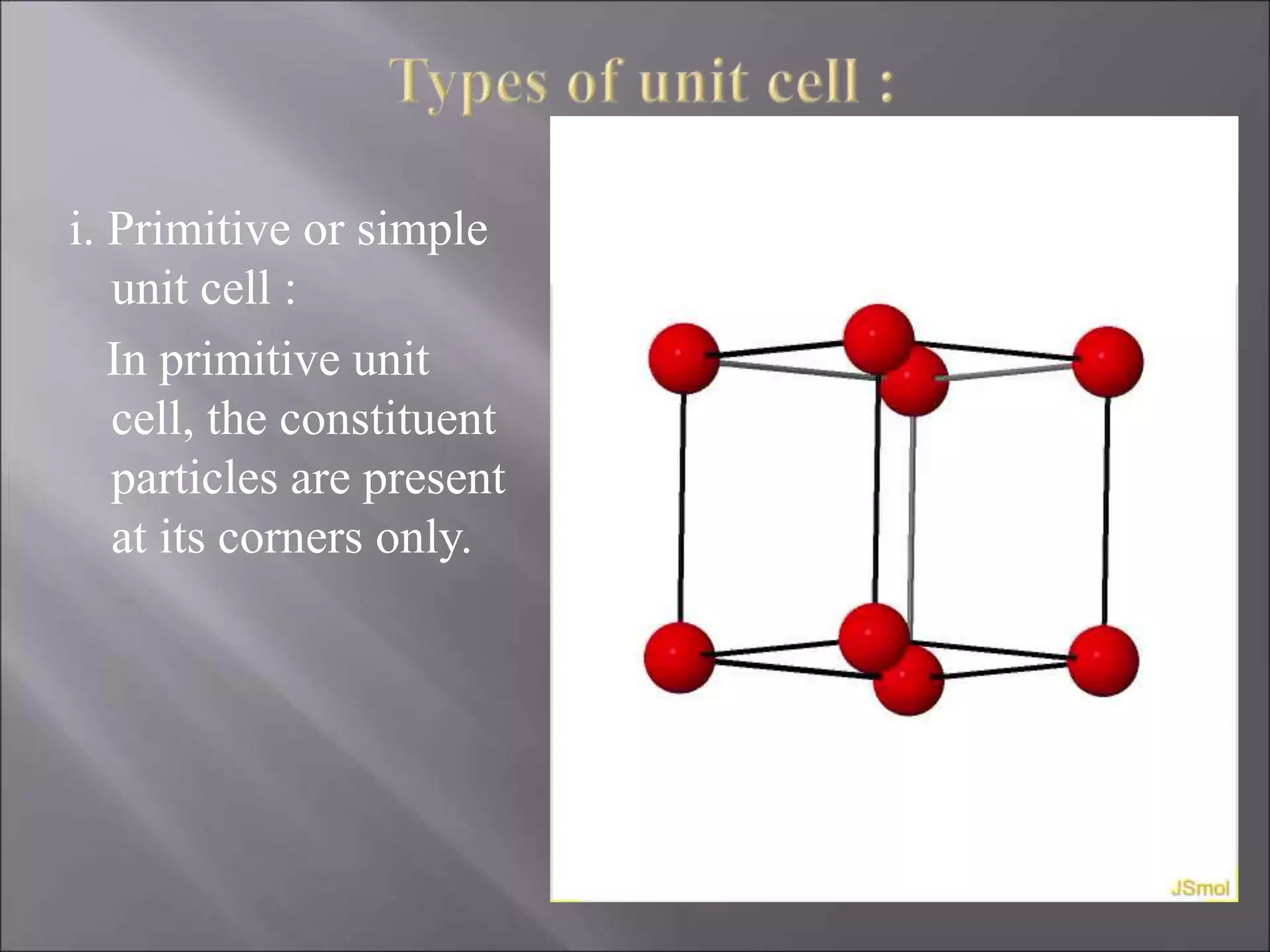 Types of unit cell :

i. Primitive or simple unit cell :

In primitive unit cell, the constituent particles are present at its corners only.

JSmol